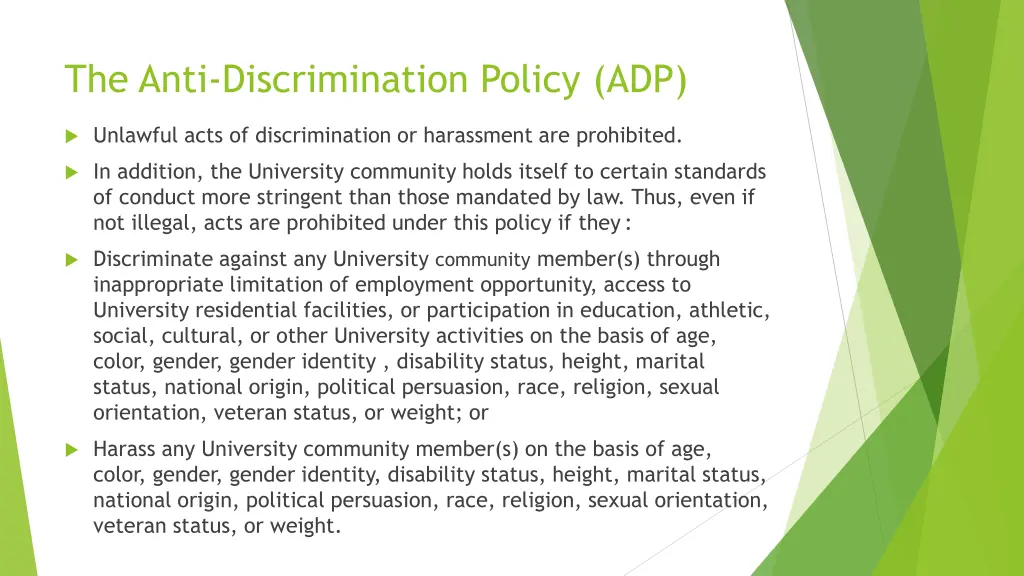 The Anti-Discrimination Policy (ADP)

Unlawful acts of discrimination or harassment are prohibited.

In addition, the University community holds itself to certain standards of conduct more stringent than those mandated by law. Thus, even if not illegal, acts are prohibited under this policy if they :

Discriminate against any University community member(s) through inappropriate limitation of employment opportunity, access to University residential facilities, or participation in education, athletic, social, cultural, or other University activities on the basis of age, color, gender, gender identity , disability status, height, marital status, national origin, political persuasion, race, religion, sexual orientation, veteran status, or weight; or

Harass any University community member(s) on the basis of age, color, gender, gender identity, disability status, height, marital status, national origin, political persuasion, race, religion, sexual orientation, veteran status, or weight.